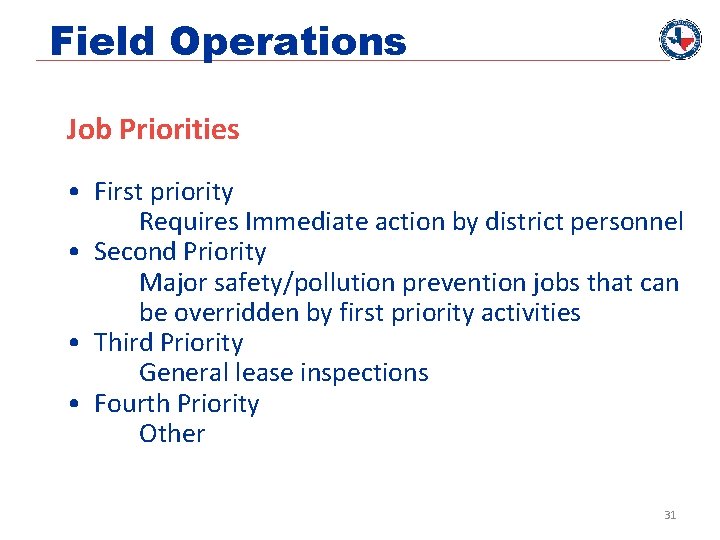 Field Operations

Job Priorities

• First priority
Requires Immediate action by district personnel
• Second Priority
Major safety/pollution prevention jobs that can be overridden by first priority activities
• Third Priority
General lease inspections
• Fourth Priority
Other

31